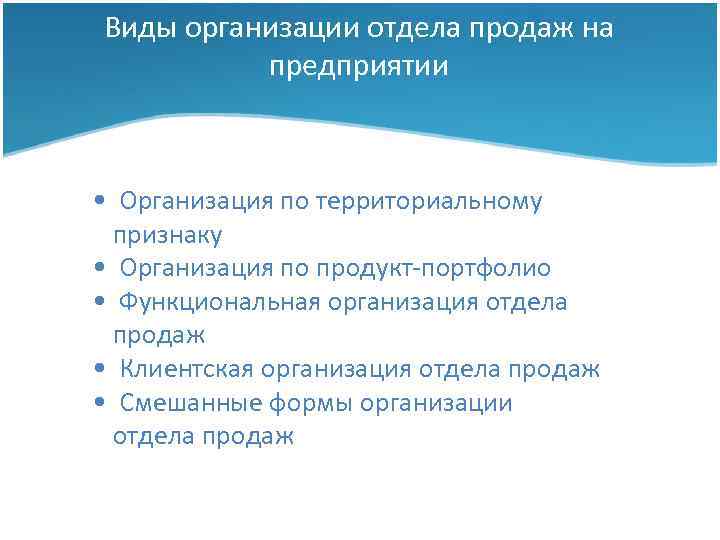 Виды организации отдела продаж на предприятии

• Организация по территориальному признаку
• Организация по продукт-портфолио
• Функциональная организация отдела продаж
• Клиентская организация отдела продаж
• Смешанные формы организации отдела продаж